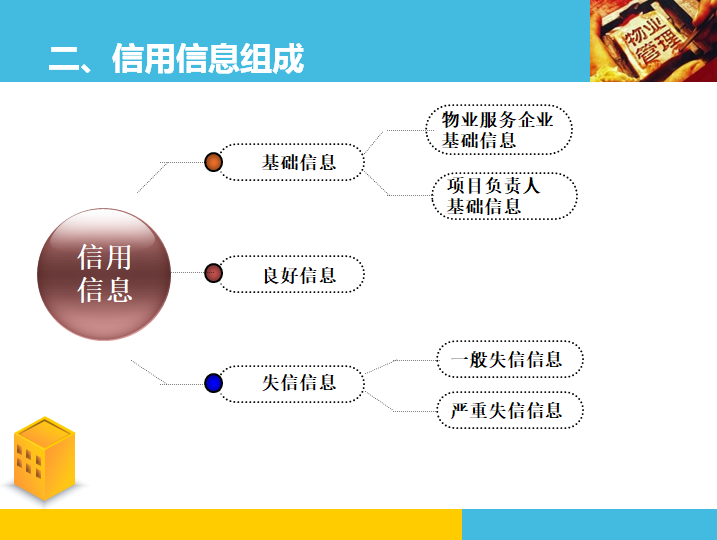 二、信用信息组成

物业管理

信用信息

基础信息

物业服务企业基础信息

项目负责人基础信息

良好信息

失信信息

一般失信信息

严重失信信息